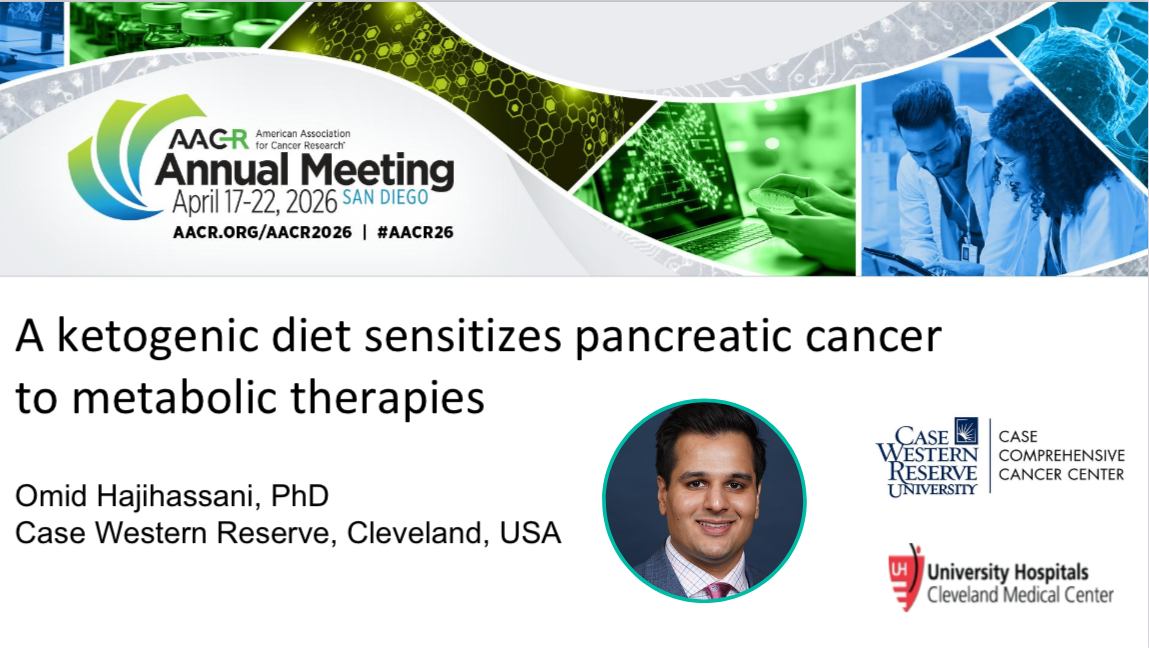 AACR American Association for Cancer Research®
Annual Meeting
April 17-22, 2026 SAN DIEGO
AACR.ORG/AACR2026 | #AACR26

A ketogenic diet sensitizes pancreatic cancer to metabolic therapies

Omid Hajihassani, PhD
Case Western Reserve, Cleveland, USA

CASE WESTERN RESERVE UNIVERSITY
CASE COMPREHENSIVE CANCER CENTER

UH University Hospitals
Cleveland Medical Center